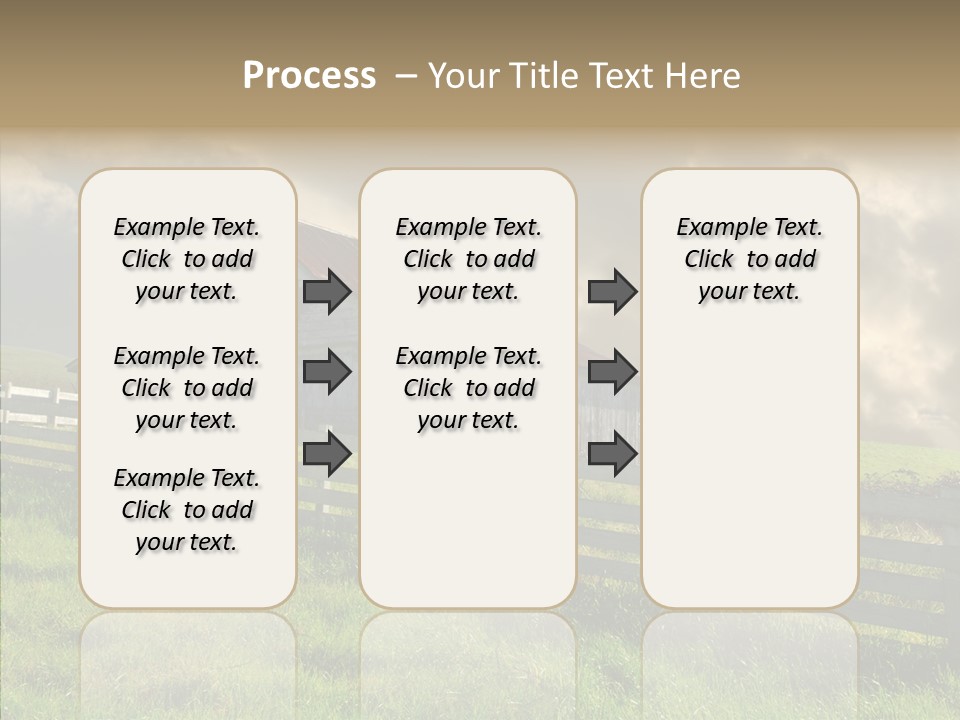 Process – Your Title Text Here

Example Text. Click to add your text.

Example Text. Click to add your text.

Example Text. Click to add your text.

Example Text. Click to add your text.

Example Text. Click to add your text.

Example Text. Click to add your text.